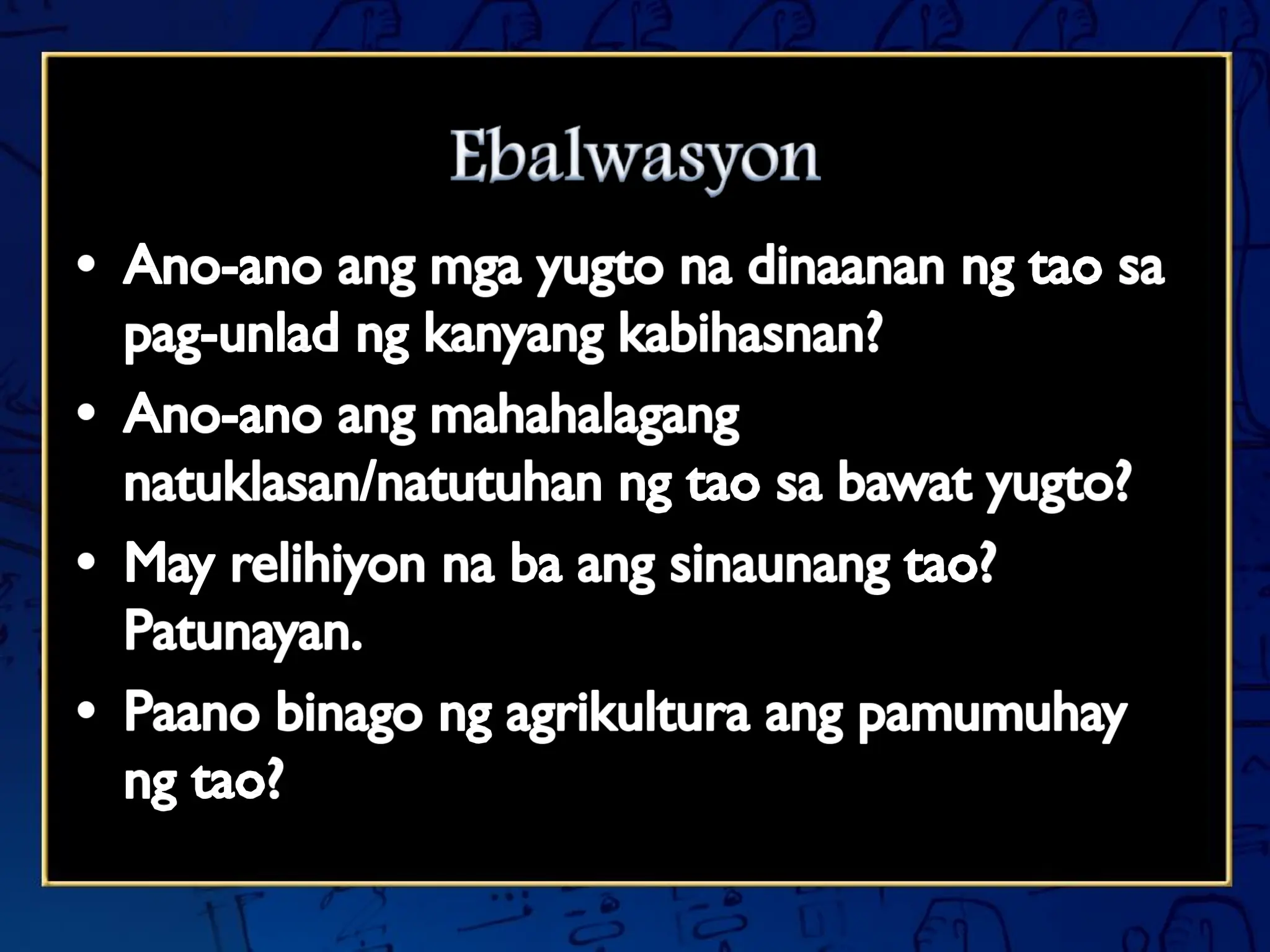 Ebalwasyon

• Ano-ano ang mga yugto na dinaanan ng tao sa pag-unlad ng kanyang kabihasnan?
• Ano-ano ang mahahalagang natuklasan/natutuhan ng tao sa bawat yugto?
• May relihiyon na ba ang sinaunang tao? Patunayan.
• Paano binago ng agrikultura ang pamumuhay ng tao?